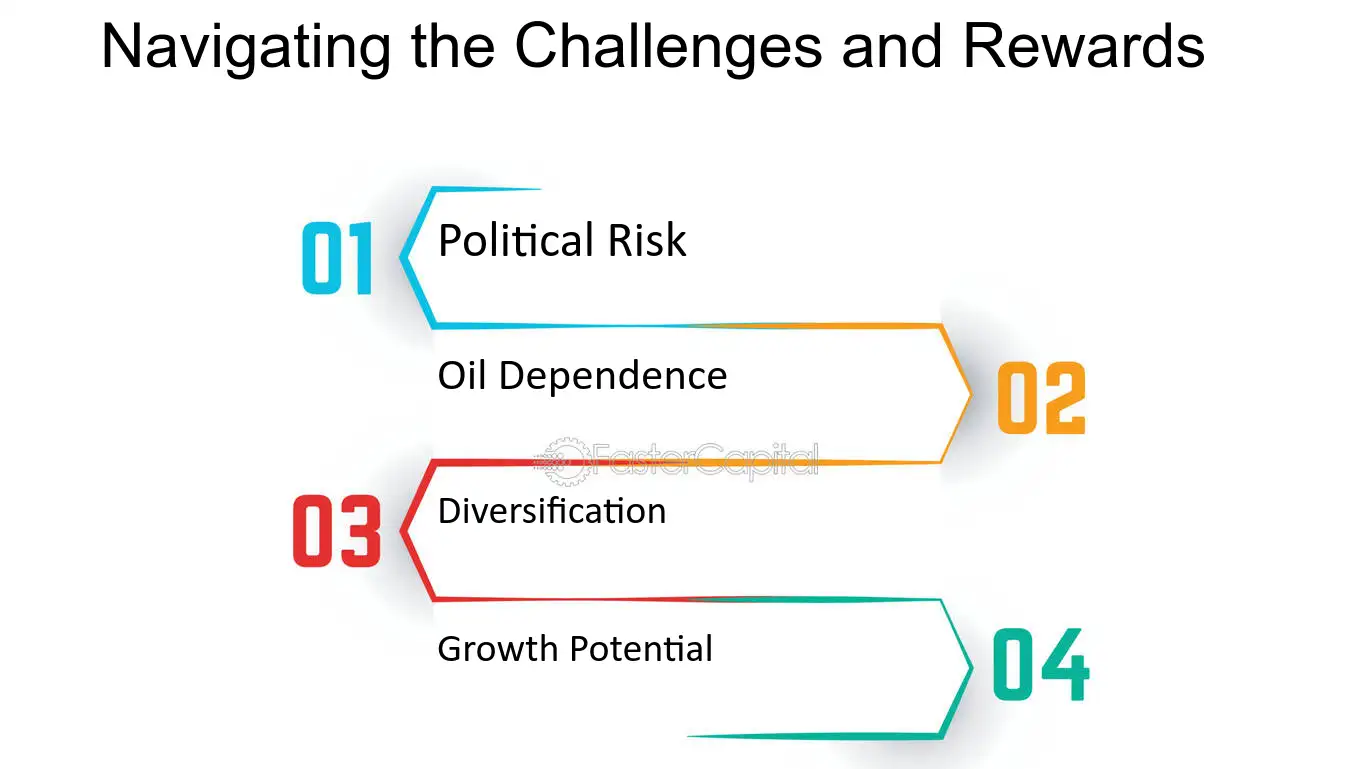 Navigating the Challenges and Rewards

01 Political Risk

Oil Dependence 02

FasterCapital

03 Diversification

Growth Potential 04